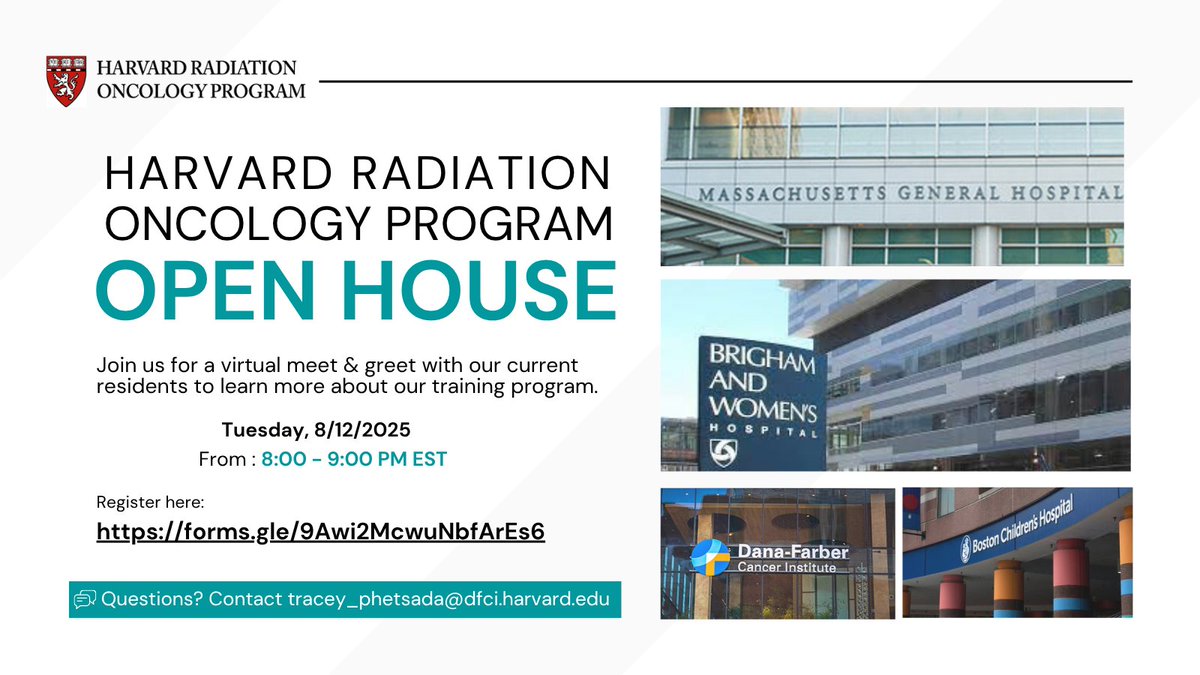 HARVARD RADIATION ONCOLOGY PROGRAM

HARVARD RADIATION ONCOLOGY PROGRAM
OPEN HOUSE

Join us for a virtual meet & greet with our current residents to learn more about our training program.

Tuesday, 8/12/2025
From : 8:00 - 9:00 PM EST

Register here:
https://forms.gle/9Awi2McwuNbfArEs6

Questions? Contact tracey_phetsada@dfci.harvard.edu

MASSACHUSETTS GENERAL HOSPITAL

BRIGHAM AND WOMEN'S HOSPITAL

Dana-Farber Cancer Institute

Boston Children's Hospital